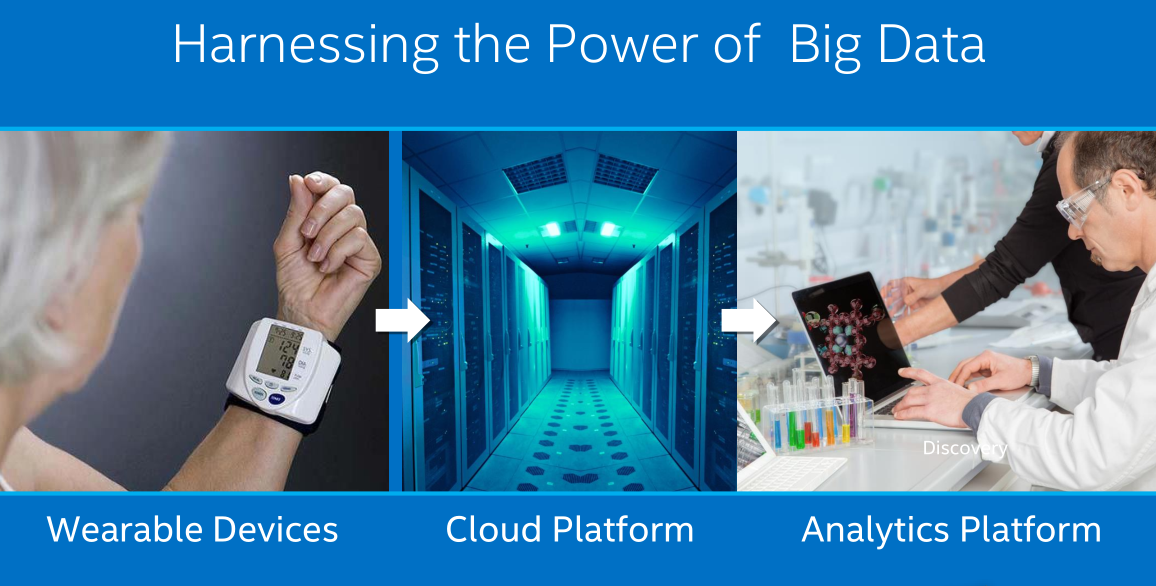 Harnessing the Power of Big Data

Discovery

Wearable Devices

Cloud Platform

Analytics Platform